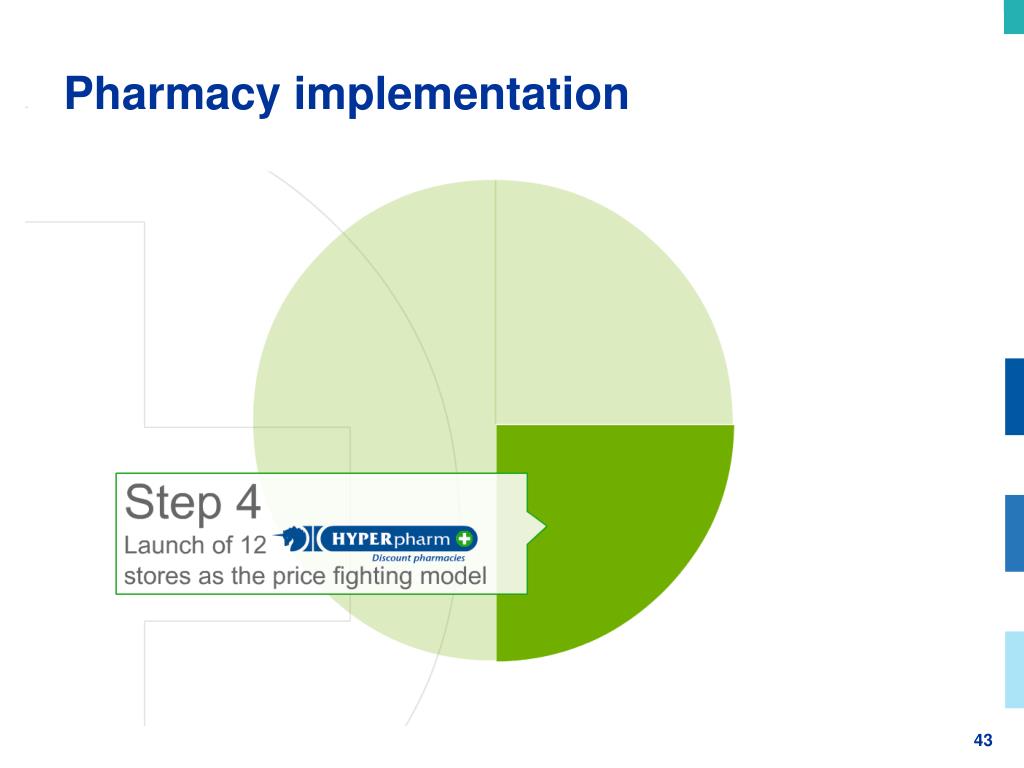 Pharmacy implementation

Step 4

Launch of 12 HYPERpharm Discount pharmacies stores as the price fighting model

43